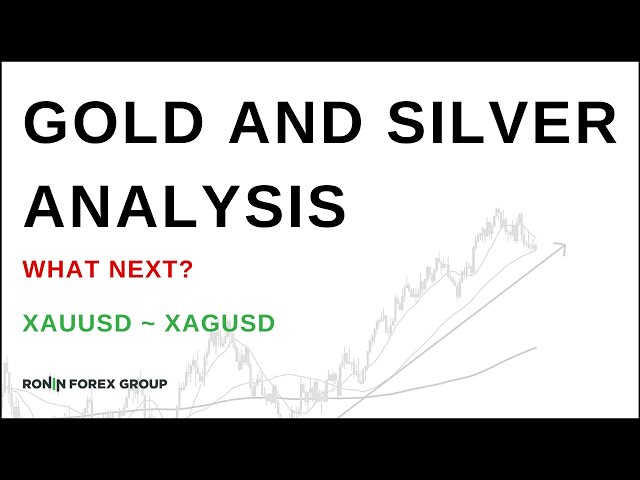 GOLD AND SILVER ANALYSIS

WHAT NEXT?

XAUUSD ~ XAGUSD

RONIN FOREX GROUP